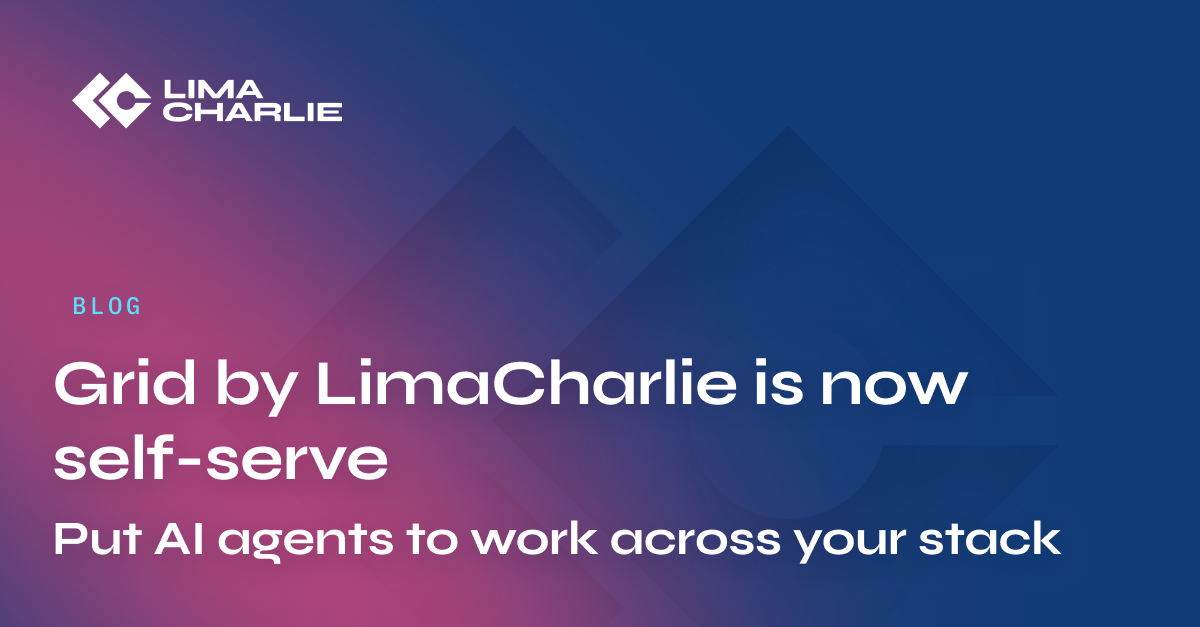 LIMA CHARLIE

BLOG

Grid by LimaCharlie is now self-serve

Put AI agents to work across your stack